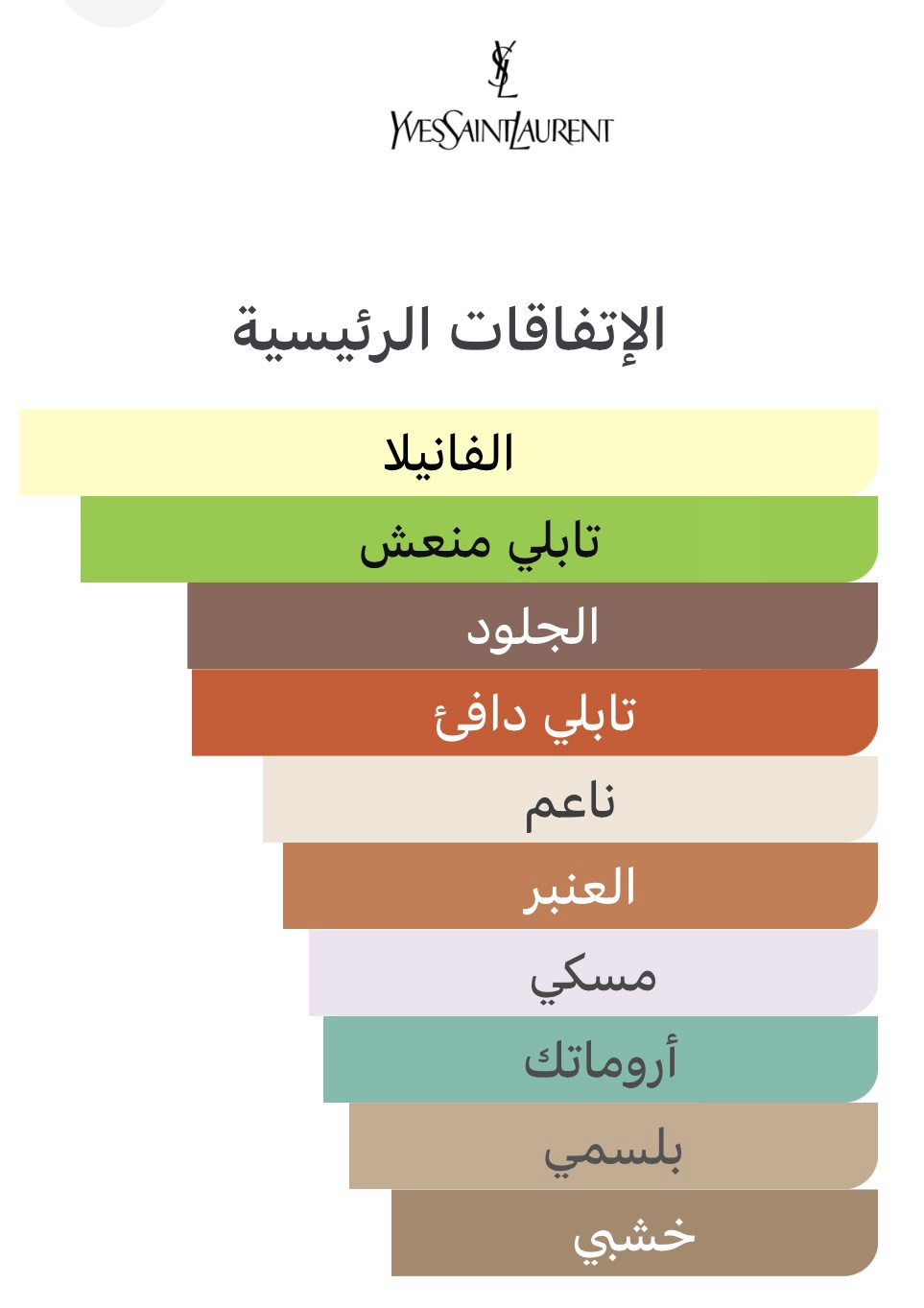 YSL
YVESSAINTLAURENT

الإتفاقات الرئيسية

الفانيلا
تابلي منعش
الجلود
تابلي دافئ
ناعم
العنبر
مسكي
أروماتك
بلسمي
خشبي